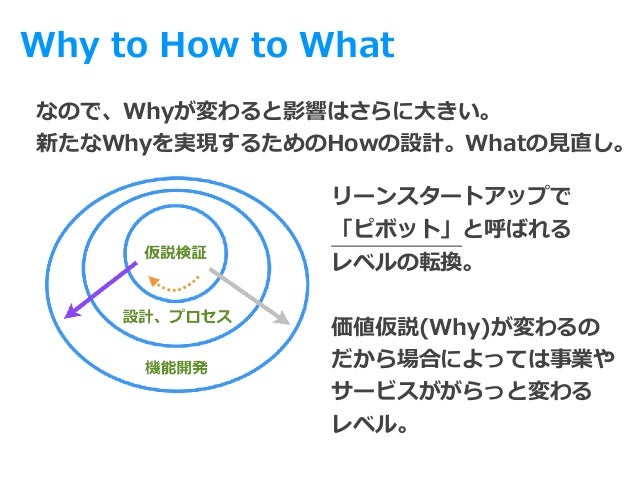 Why to How to What

なので、Whyが変わると影響はさらに大きい。
新たなWhyを実現するためのHowの設計。Whatの見直し。

仮説検証

設計、プロセス

機能開発

リーンスタートアップで「ピボット」と呼ばれるレベルの転換。

価値仮説(Why)が変わるのだから場合によっては事業やサービスががらっと変わるレベル。